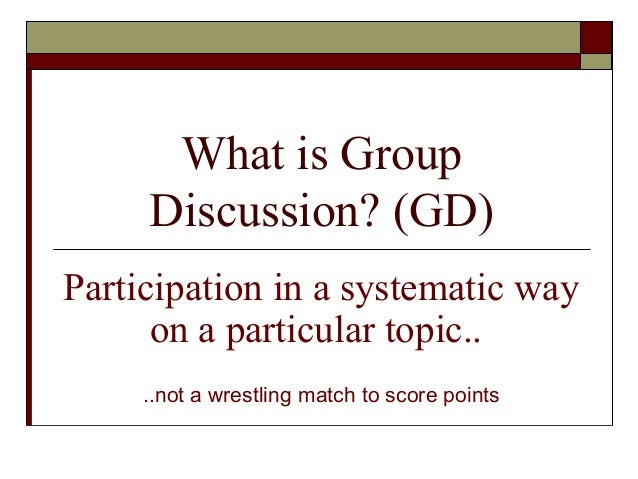 What is Group Discussion? (GD)

Participation in a systematic way on a particular topic..

..not a wrestling match to score points